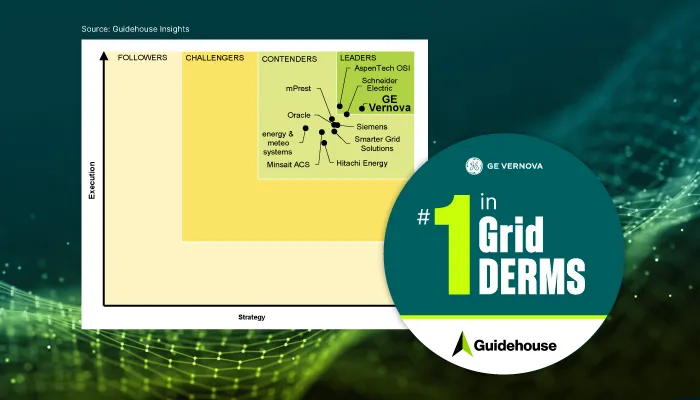 Source: Guidehouse Insights

FOLLOWERS

CHALLENGERS

CONTENDERS

LEADERS

AspenTech OSI

Schneider Electric

GE Vernova

mPrest

Oracle

Siemens

energy & meteo systems

Smarter Grid Solutions

Minsait ACS

Hitachi Energy

Execution

Strategy

GE VERNOVA

#1 in Grid DERMS

Guidehouse